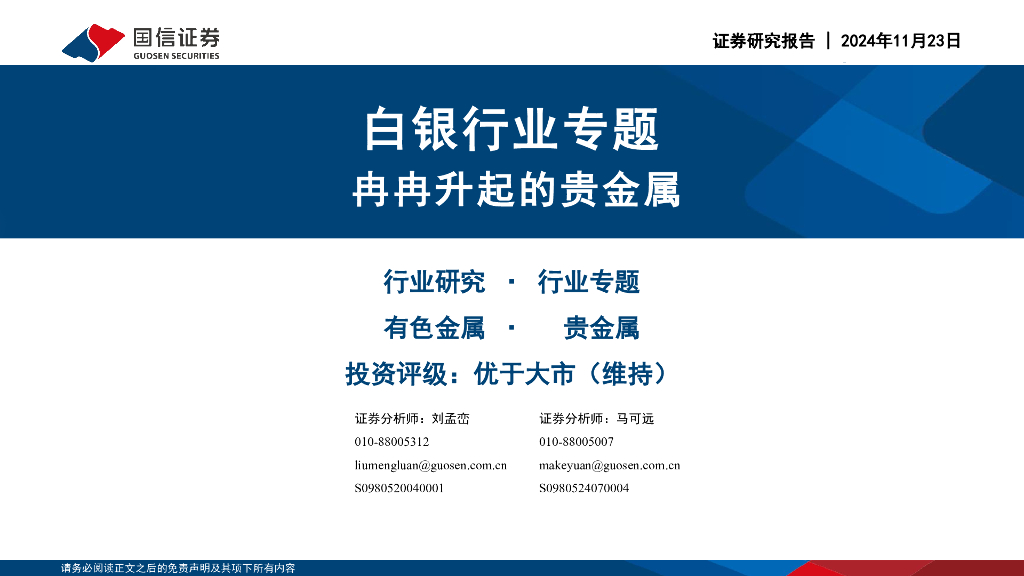 国信证券
GUOSEN SECURITIES

证券研究报告 | 2024年11月23日

白银行业专题
冉冉升起的贵金属

行业研究 · 行业专题
有色金属 · 贵金属
投资评级：优于大市（维持）

证券分析师：刘孟峦
010-88005312
liumengluan@guosen.com.cn
S0980520040001

证券分析师：马可远
010-88005007
makeyuan@guosen.com.cn
S0980524070004

请务必阅读正文之后的免责声明及其项下所有内容